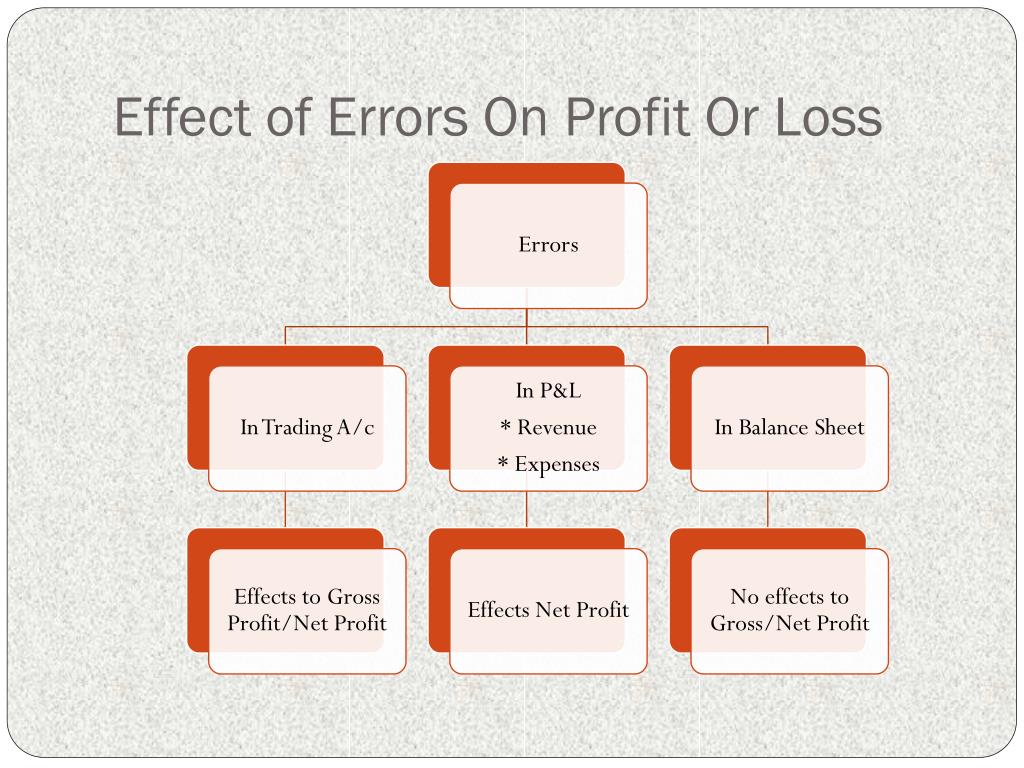 Effect of Errors On Profit Or Loss

Errors

In Trading A/c

In P&L
* Revenue
* Expenses

In Balance Sheet

Effects to Gross Profit/Net Profit

Effects Net Profit

No effects to Gross/Net Profit